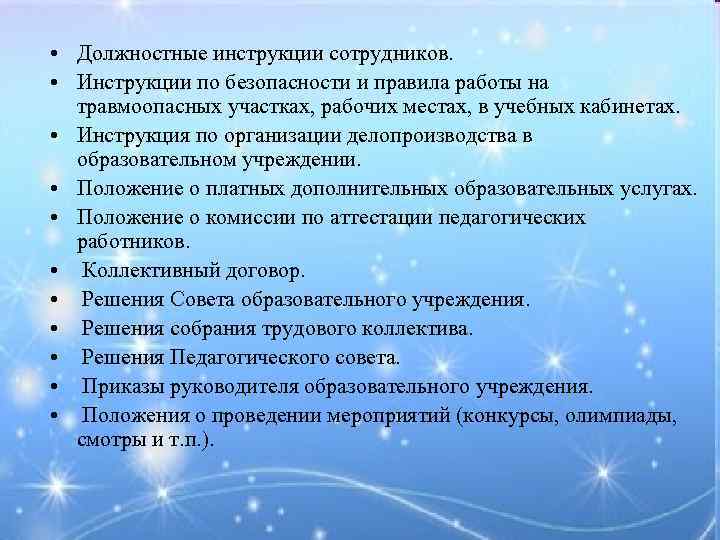 • Должностные инструкции сотрудников.
• Инструкции по безопасности и правила работы на травмоопасных участках, рабочих местах, в учебных кабинетах.
• Инструкция по организации делопроизводства в образовательном учреждении.
• Положение о платных дополнительных образовательных услугах.
• Положение о комиссии по аттестации педагогических работников.
• Коллективный договор.
• Решения Совета образовательного учреждения.
• Решения собрания трудового коллектива.
• Решения Педагогического совета.
• Приказы руководителя образовательного учреждения.
• Положения о проведении мероприятий (конкурсы, олимпиады, смотры и т.п.).